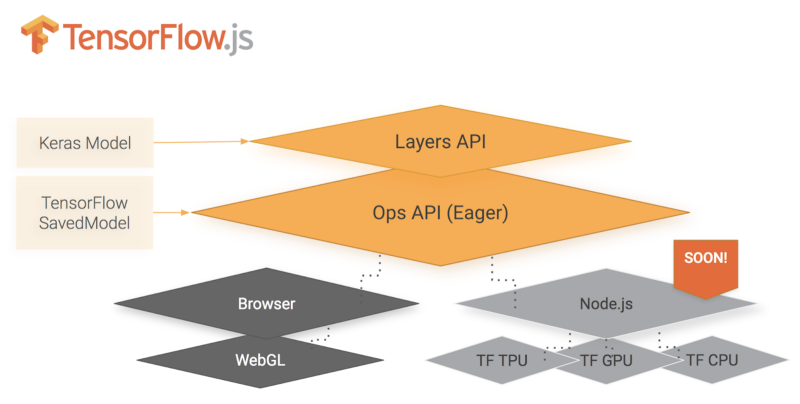 TensorFlow.js

Keras Model

Layers API

TensorFlow SavedModel

Ops API (Eager)

SOON!

Browser

Node.js

WebGL

TF TPU

TF GPU

TF CPU